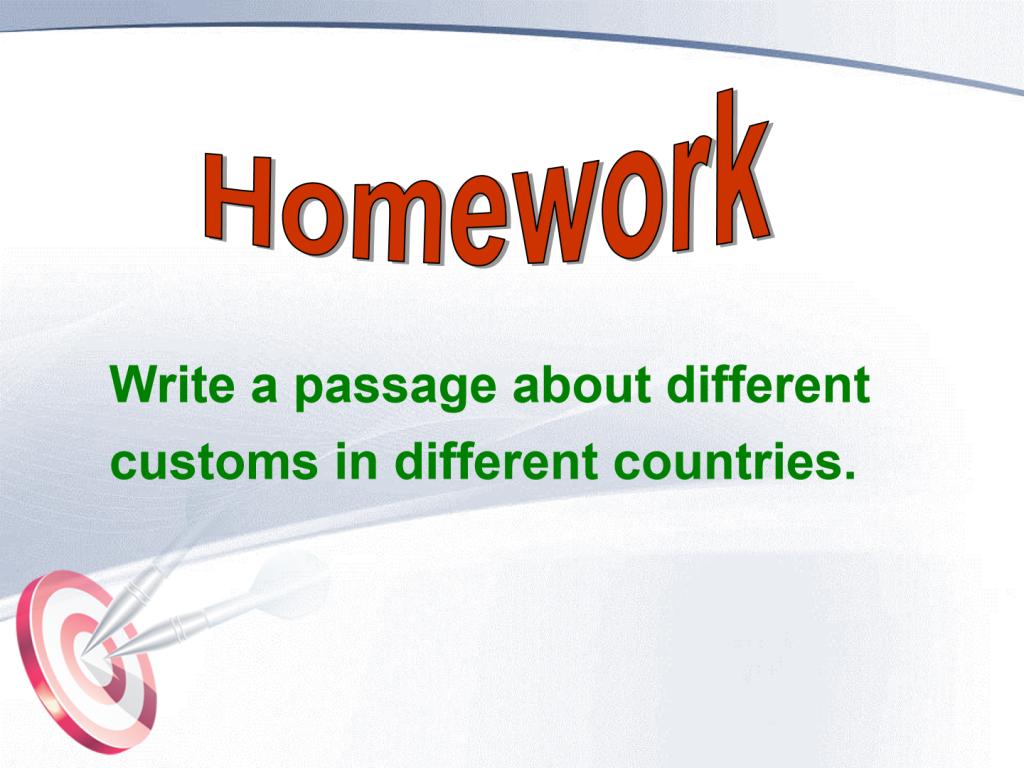 Homework

Write a passage about different customs in different countries.